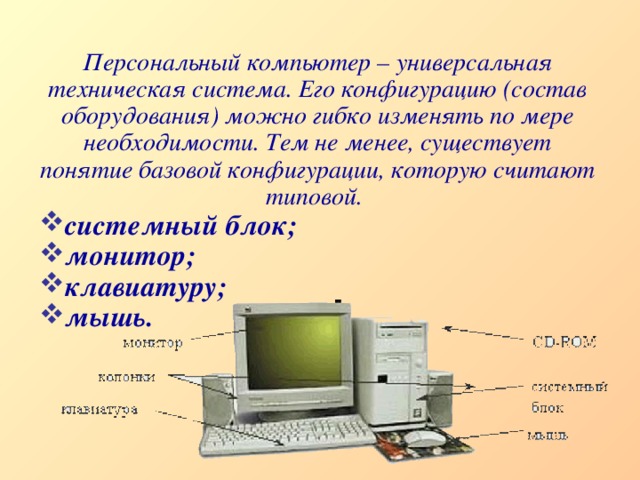 Персональный компьютер – универсальная техническая система. Его конфигурацию (состав оборудования) можно гибко изменять по мере необходимости. Тем не менее, существует понятие базовой конфигурации, которую считают типовой.

❖системный блок;
❖монитор;
❖клавиатуру;
❖мышь.

монитор
колонки
клавиатура
CD-ROM
системный блок
мышь